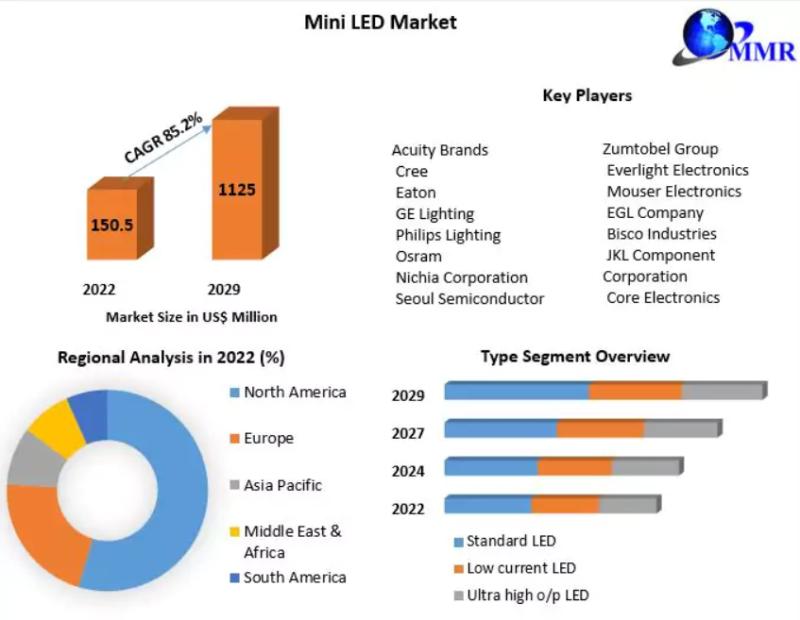 Mini LED Market

MMR

CAGR 85.2%

150.5

1125

2022

2029

Market Size in US$ Million

Key Players

Acuity Brands
Cree
Eaton
GE Lighting
Philips Lighting
Osram
Nichia Corporation
Seoul Semiconductor

Zumtobel Group
Everlight Electronics
Mouser Electronics
EGL Company
Bisco Industries
JKL Component Corporation
Core Electronics

Regional Analysis in 2022 (%)

North America
Europe
Asia Pacific
Middle East & Africa
South America

Type Segment Overview

2029
2027
2024
2022

Standard LED
Low current LED
Ultra high o/p LED